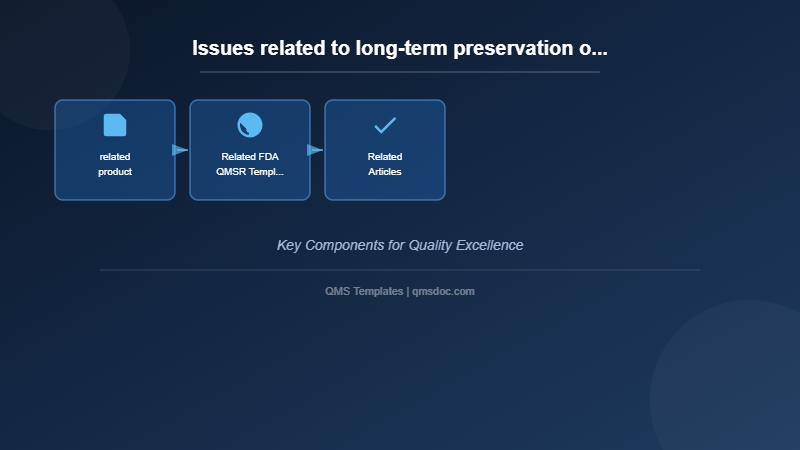 Issues related to long-term preservation o...

related product

Related FDA QMSR Templ...

Related Articles

Key Components for Quality Excellence

QMS Templates | qmsdoc.com